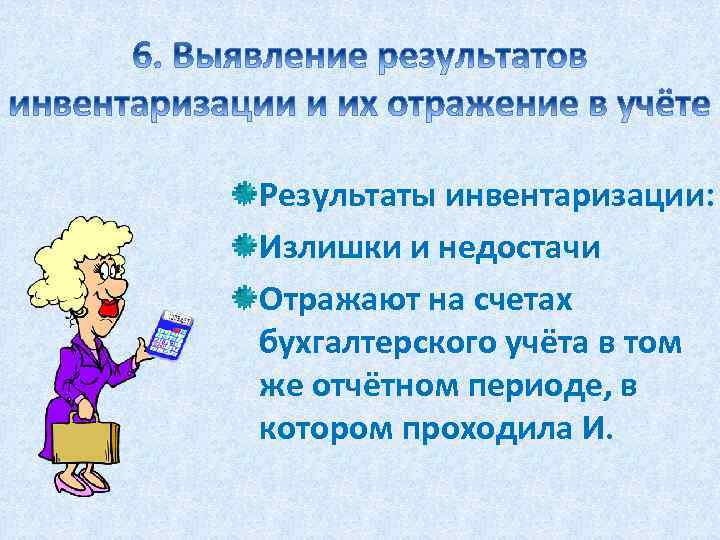 6. Выявление результатов инвентаризации и их отражение в учёте

Результаты инвентаризации:

Излишки и недостачи

Отражают на счетах бухгалтерского учёта в том же отчётном периоде, в котором проходила И.